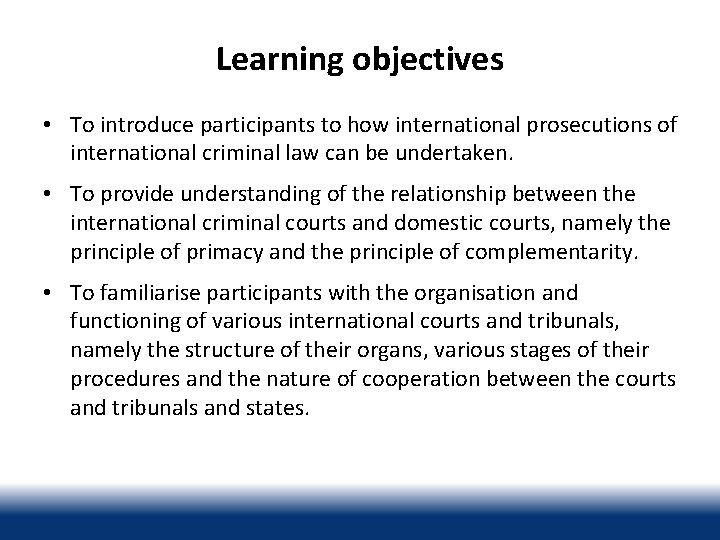 Learning objectives

• To introduce participants to how international prosecutions of international criminal law can be undertaken.

• To provide understanding of the relationship between the international criminal courts and domestic courts, namely the principle of primacy and the principle of complementarity.

• To familiarise participants with the organisation and functioning of various international courts and tribunals, namely the structure of their organs, various stages of their procedures and the nature of cooperation between the courts and tribunals and states.